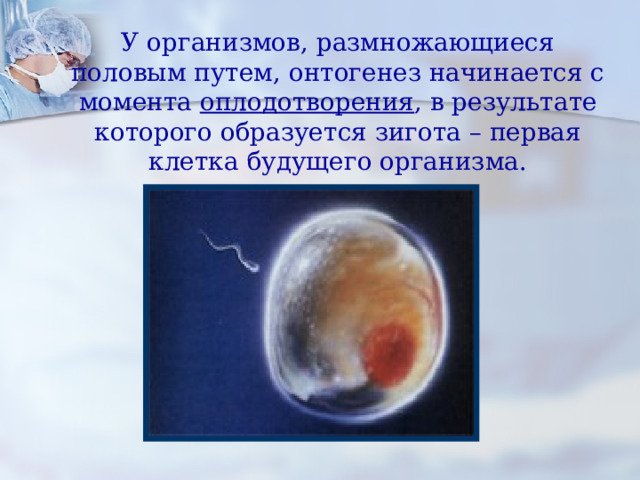 У организмов, размножающиеся половым путем, онтогенез начинается с момента оплодотворения, в результате которого образуется зигота – первая клетка будущего организма.